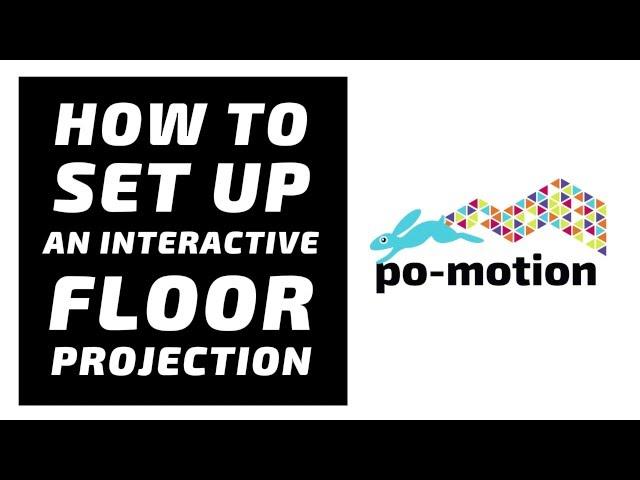 HOW TO SET UP AN INTERACTIVE FLOOR PROJECTION

po-motion